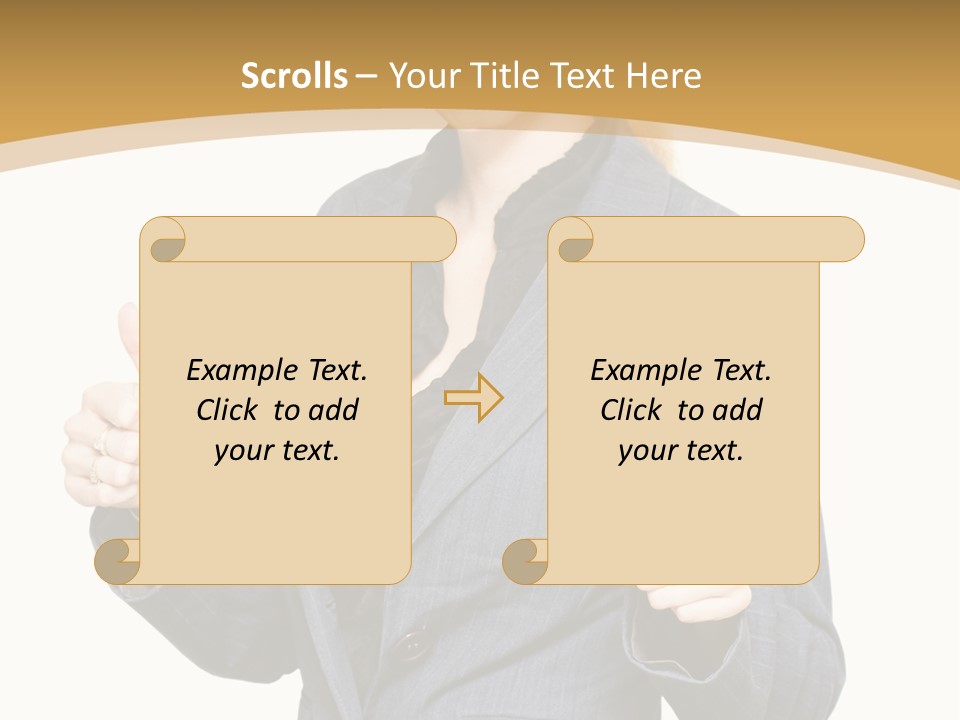 Scrolls – Your Title Text Here

Example Text. Click to add your text.

Example Text. Click to add your text.